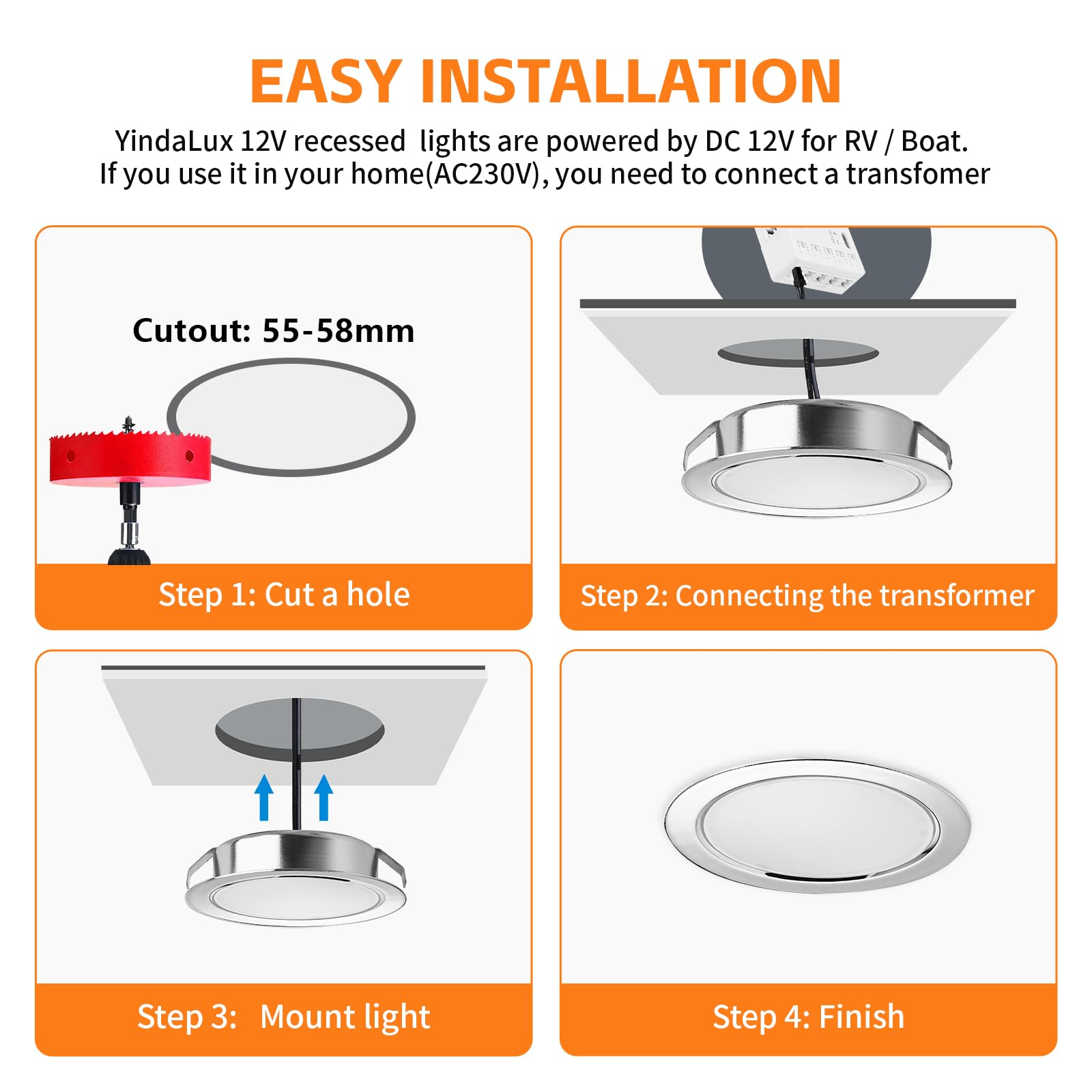 EASY INSTALLATION

YindaLux 12V recessed lights are powered by DC 12V for RV / Boat. If you use it in your home(AC230V), you need to connect a transfomer

Cutout: 55-58mm

Step 1: Cut a hole

Step 2: Connecting the transformer

Step 3: Mount light

Step 4: Finish